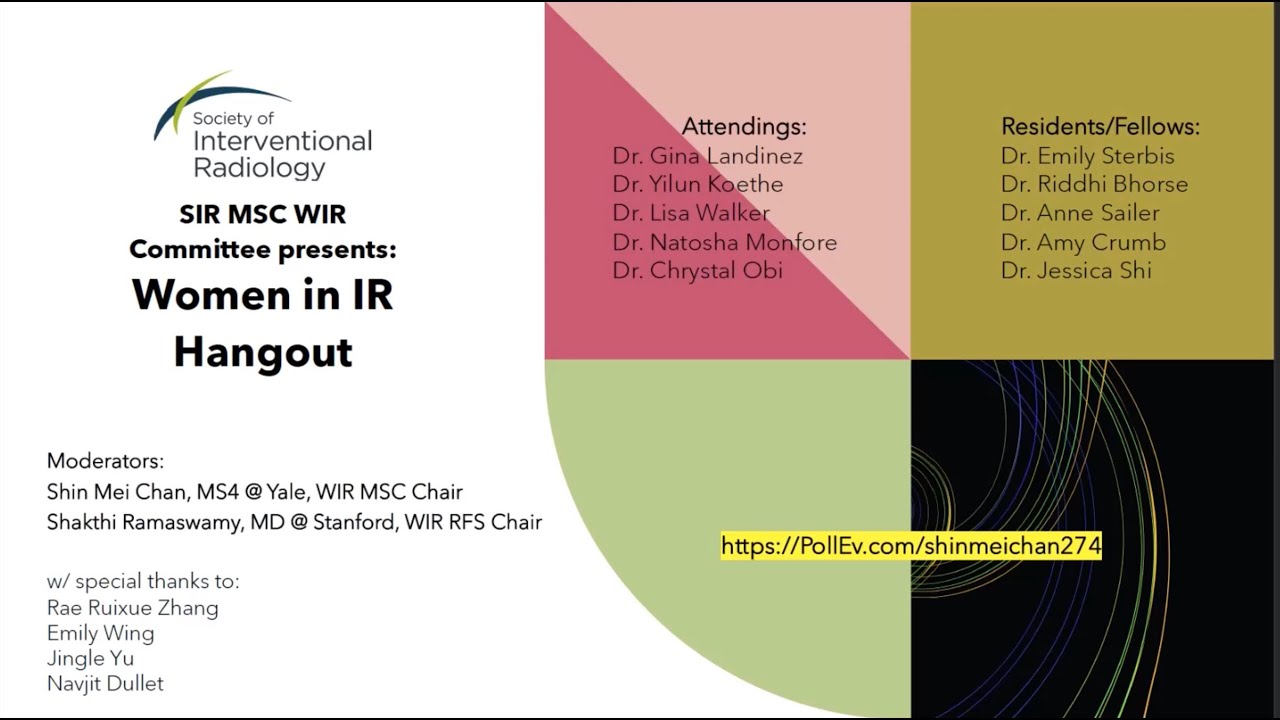 Society of Interventional Radiology

SIR MSC WIR Committee presents:
Women in IR Hangout

Moderators:
Shin Mei Chan, MS4 @ Yale, WIR MSC Chair
Shakthi Ramaswamy, MD @ Stanford, WIR RFS Chair

w/ special thanks to:
Rae Ruixue Zhang
Emily Wing
Jingle Yu
Navjit Dullet

Attendings:
Dr. Gina Landinez
Dr. Yilun Koethe
Dr. Lisa Walker
Dr. Natosha Monfore
Dr. Chrystal Obi

Residents/Fellows:
Dr. Emily Sterbis
Dr. Riddhi Bhorse
Dr. Anne Sailer
Dr. Amy Crumb
Dr. Jessica Shi

https://PollEv.com/shinmeichan274